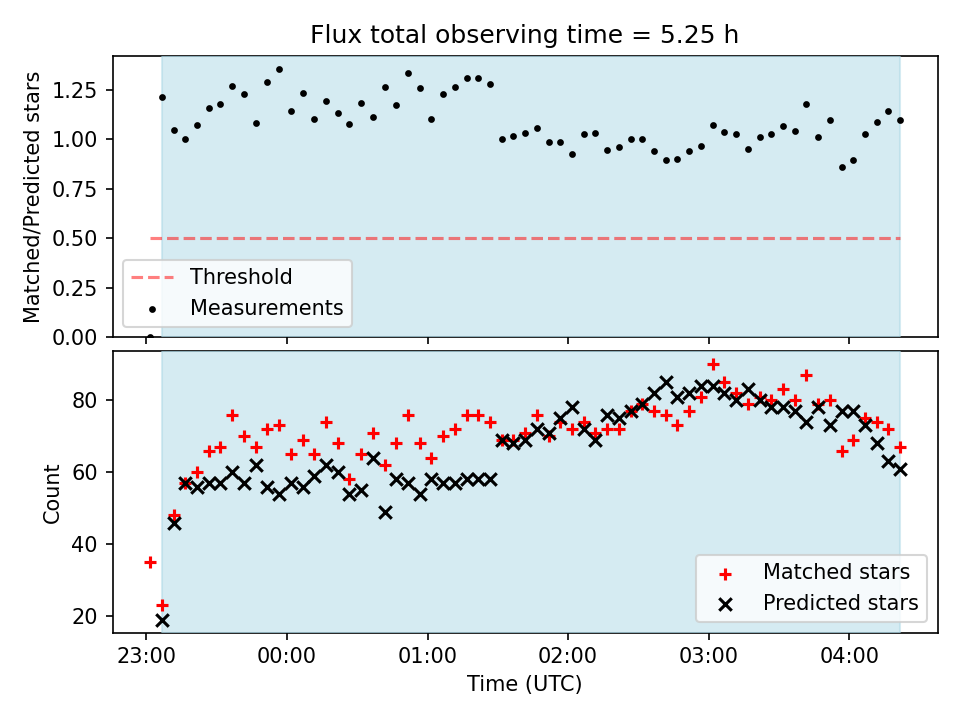 Flux total observing time = 5.25 h

Matched/Predicted stars

1.25
1.00
0.75
0.50
0.25
0.00

Threshold
Measurements

Count

80
60
40
20

Matched stars
Predicted stars

23:00
00:00
01:00
02:00
03:00
04:00

Time (UTC)